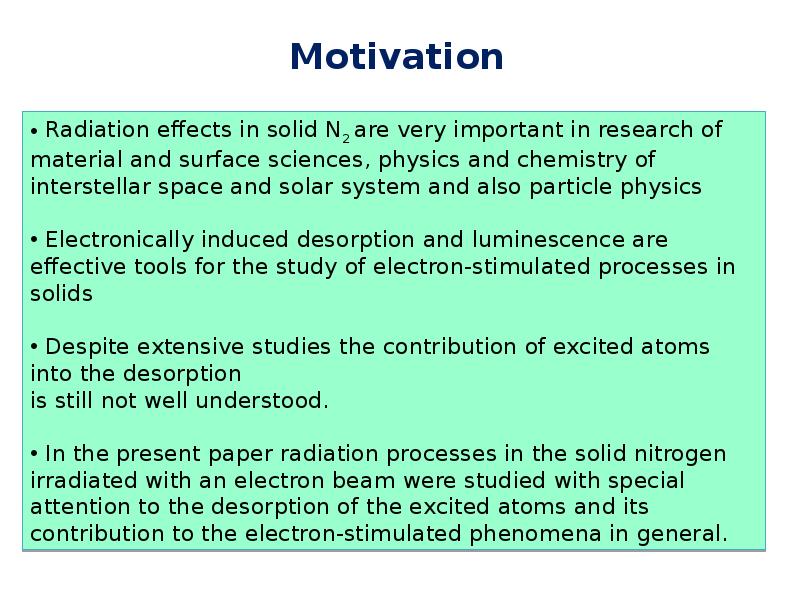 Motivation

• Radiation effects in solid $N_2$ are very important in research of material and surface sciences, physics and chemistry of interstellar space and solar system and also particle physics

• Electronically induced desorption and luminescence are effective tools for the study of electron-stimulated processes in solids

• Despite extensive studies the contribution of excited atoms into the desorption
is still not well understood.

• In the present paper radiation processes in the solid nitrogen irradiated with an electron beam were studied with special attention to the desorption of the excited atoms and its contribution to the electron-stimulated phenomena in general.